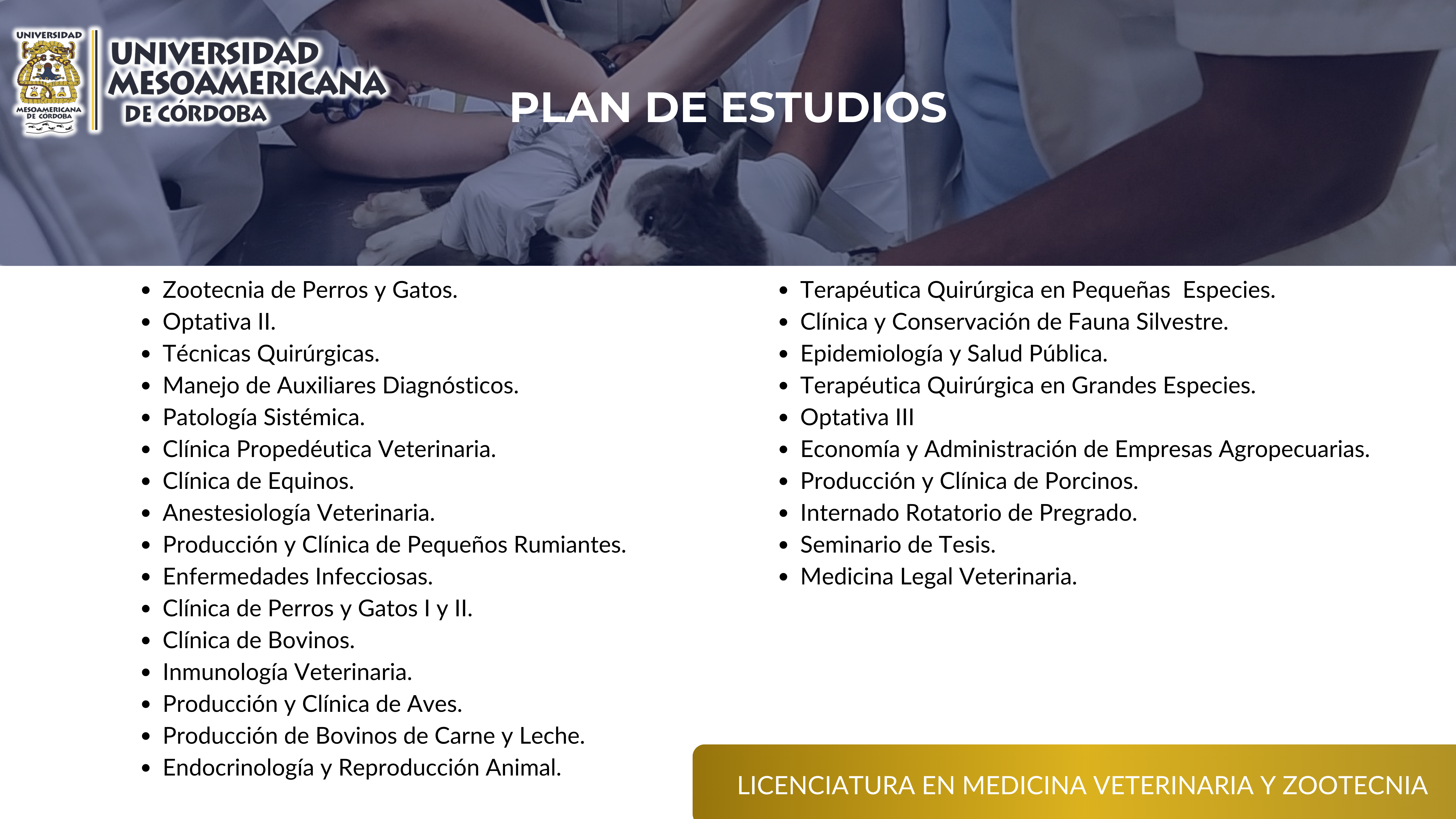 UNIVERSIDAD
MESOAMERICANA
DE CÓRDOBA

UNIVERSIDAD MESOAMERICANA DE CÓRDOBA

PLAN DE ESTUDIOS

- Zootecnia de Perros y Gatos.
- Optativa II.
- Técnicas Quirúrgicas.
- Manejo de Auxiliares Diagnósticos.
- Patología Sistémica.
- Clínica Propedéutica Veterinaria.
- Clínica de Equinos.
- Anestesiología Veterinaria.
- Producción y Clínica de Pequeños Rumiantes.
- Enfermedades Infecciosas.
- Clínica de Perros y Gatos I y II.
- Clínica de Bovinos.
- Inmunología Veterinaria.
- Producción y Clínica de Aves.
- Producción de Bovinos de Carne y Leche.
- Endocrinología y Reproducción Animal.

- Terapéutica Quirúrgica en Pequeñas Especies.
- Clínica y Conservación de Fauna Silvestre.
- Epidemiología y Salud Pública.
- Terapéutica Quirúrgica en Grandes Especies.
- Optativa III
- Economía y Administración de Empresas Agropecuarias.
- Producción y Clínica de Porcinos.
- Internado Rotatorio de Pregrado.
- Seminario de Tesis.
- Medicina Legal Veterinaria.

LICENCIATURA EN MEDICINA VETERINARIA Y ZOOTECNIA